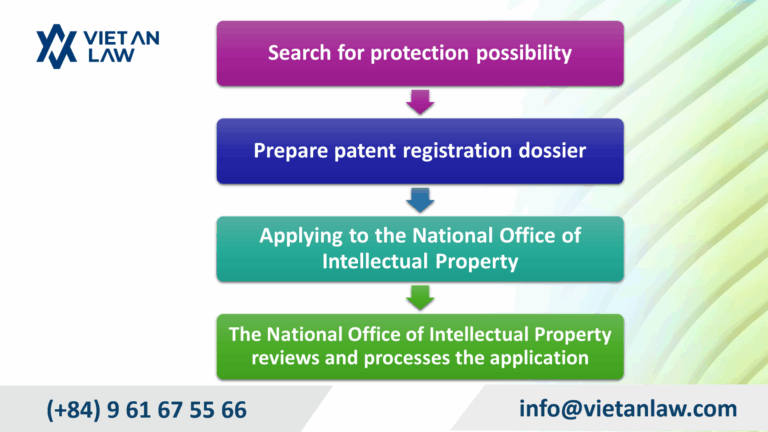 VIET AN LAW

Search for protection possibility

Prepare patent registration dossier

Applying to the National Office of Intellectual Property

The National Office of Intellectual Property reviews and processes the application

(+84) 9 61 67 55 66

info@vietanlaw.com